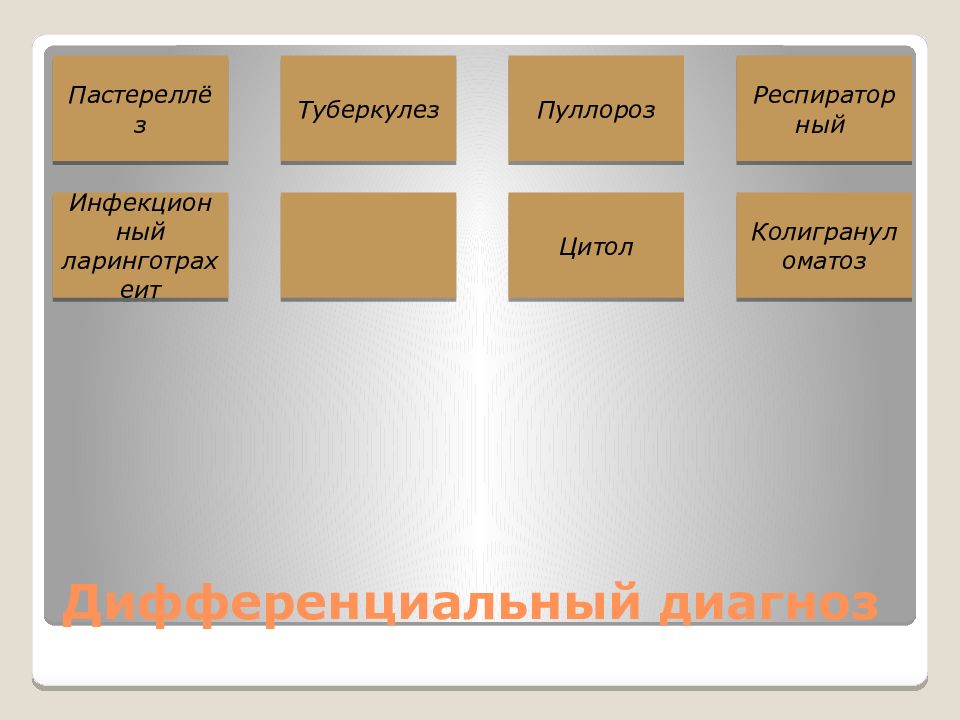 Пастереллёз

Туберкулез

Пуллороз

Респираторный

Инфекционный ларинготрахеит

Цитол

Колигранулематоз

Дифференциальный диагноз